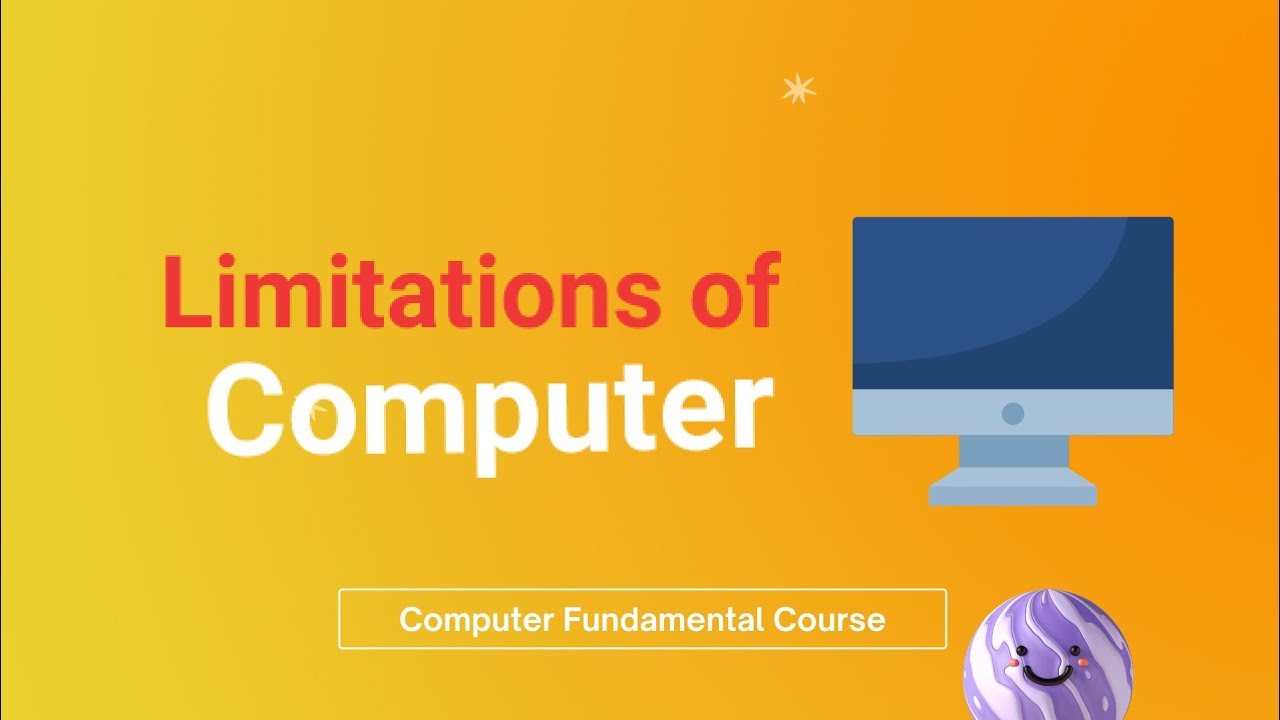 Limitations of
Computer

Computer Fundamental Course